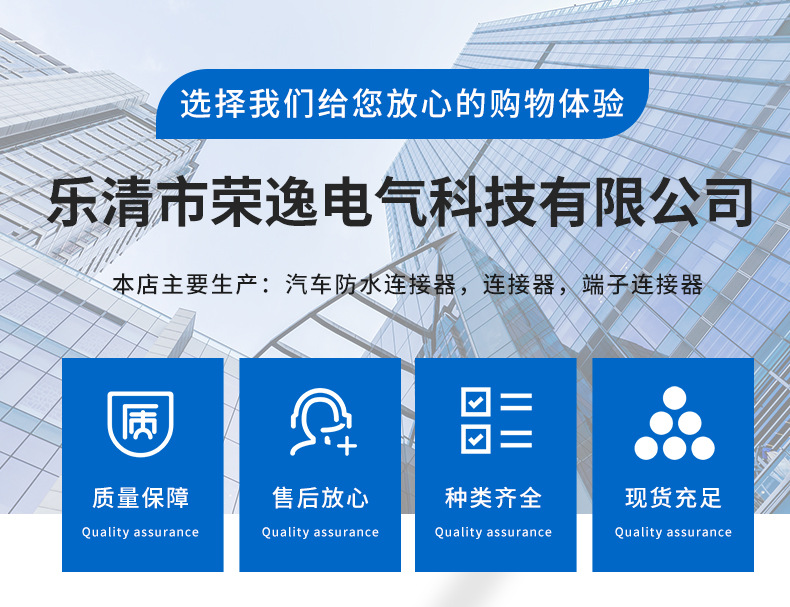 选择我们给您放心的购物体验

乐清市荣逸电气科技有限公司

本店主要生产：汽车防水连接器，连接器，端子连接器

质

质量保障
Quality assurance

售后放心
Quality assurance

种类齐全
Quality assurance

现货充足
Quality assurance